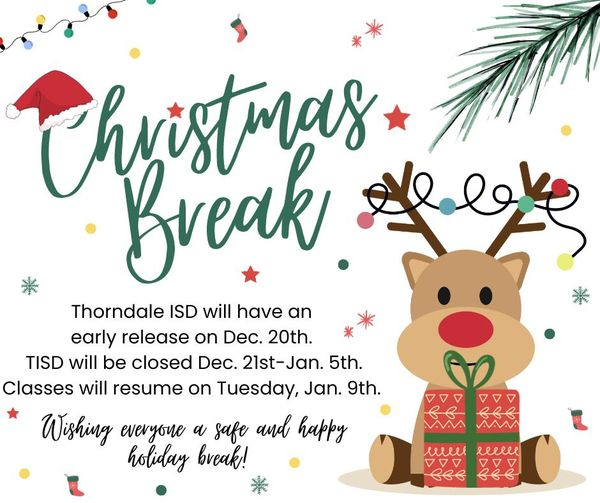 Christmas Break

Thorndale ISD will have an early release on Dec. 20th.
TISD will be closed Dec. 21st-Jan. 5th.
Classes will resume on Tuesday, Jan. 9th.

Wishing everyone a safe and happy holiday break!